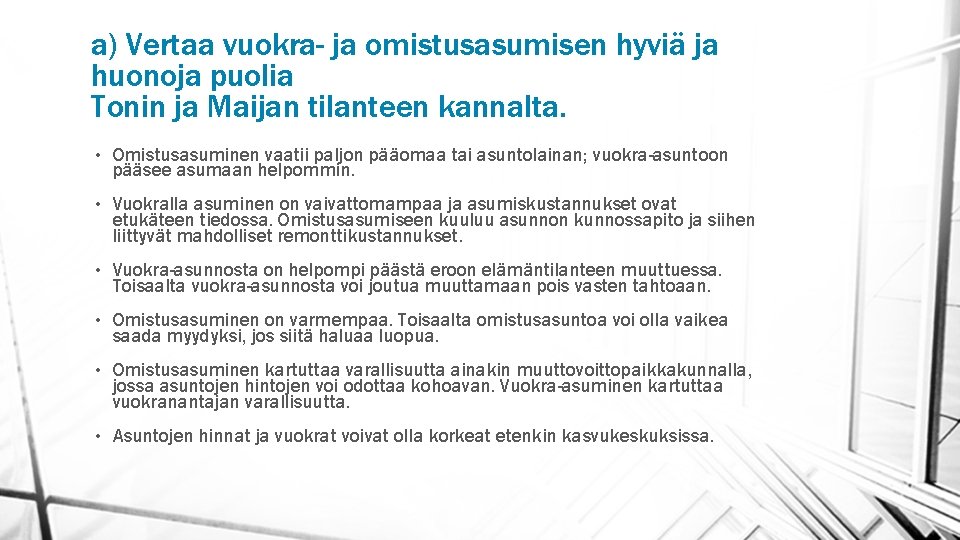 a) Vertaa vuokra- ja omistusasumisen hyviä ja huonoja puolia
Tonin ja Maijan tilanteen kannalta.

• Omistusasuminen vaatii paljon pääomaa tai asuntolainan; vuokra-asuntoon pääsee asumaan helpommin.

• Vuokralla asuminen on vaivattomampaa ja asumiskustannukset ovat etukäteen tiedossa. Omistusasumiseen kuuluu asunnon kunnossapito ja siihen liittyvät mahdolliset remonttikustannukset.

• Vuokra-asunnosta on helpompi päästä eroon elämäntilanteen muuttuessa. Toisaalta vuokra-asunnosta voi joutua muuttamaan pois vasten tahtoaan.

• Omistusasuminen on varmempaa. Toisaalta omistusasuntoa voi olla vaikea saada myydyksi, jos siitä haluaa luopua.

• Omistusasuminen kartuttaa varallisuutta ainakin muuttovoittopaikkakunnalla, jossa asuntojen hintojen voi odottaa kohoavan. Vuokra-asuminen kartuttaa vuokranantajan varallisuutta.

• Asuntojen hinnat ja vuokrat voivat olla korkeat etenkin kasvukeskuksissa.